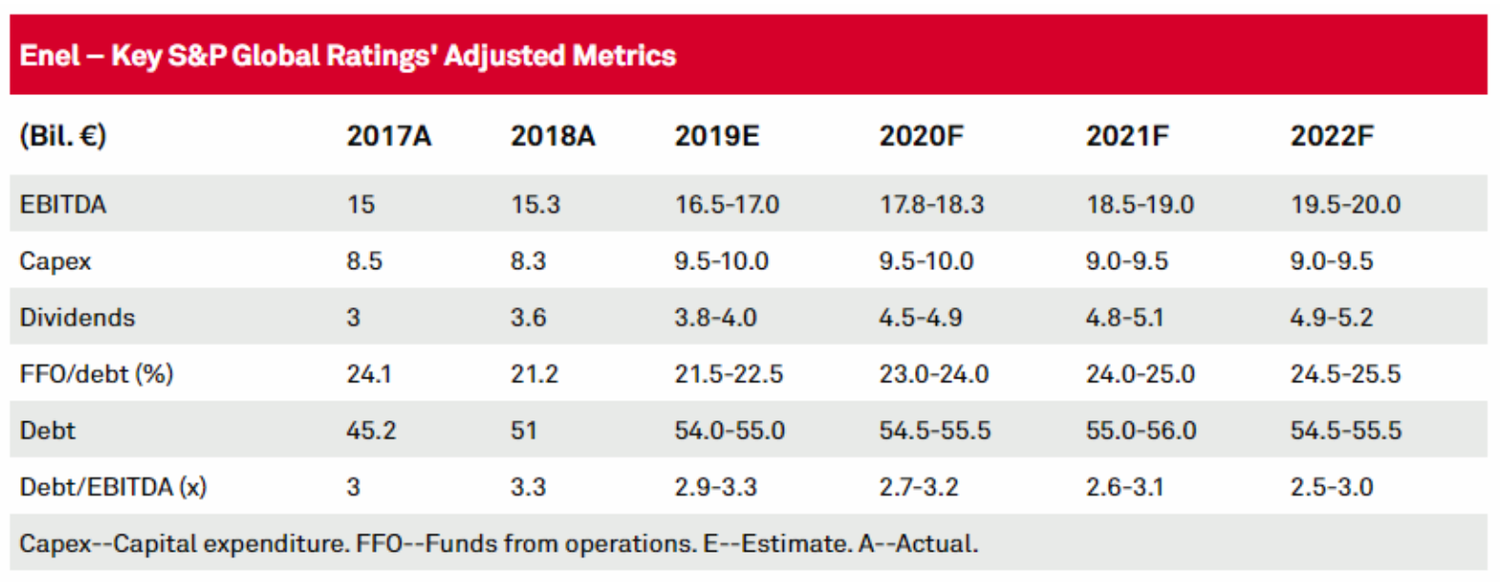 Enel – Key S&P Global Ratings' Adjusted Metrics

| (Bil. €) | 2017A | 2018A | 2019E | 2020F | 2021F | 2022F |
|---|---|---|---|---|---|---|
| EBITDA | 15 | 15.3 | 16.5-17.0 | 17.8-18.3 | 18.5-19.0 | 19.5-20.0 |
| Capex | 8.5 | 8.3 | 9.5-10.0 | 9.5-10.0 | 9.0-9.5 | 9.0-9.5 |
| Dividends | 3 | 3.6 | 3.8-4.0 | 4.5-4.9 | 4.8-5.1 | 4.9-5.2 |
| FFO/debt (%) | 24.1 | 21.2 | 21.5-22.5 | 23.0-24.0 | 24.0-25.0 | 24.5-25.5 |
| Debt | 45.2 | 51 | 54.0-55.0 | 54.5-55.5 | 55.0-56.0 | 54.5-55.5 |
| Debt/EBITDA (x) | 3 | 3.3 | 2.9-3.3 | 2.7-3.2 | 2.6-3.1 | 2.5-3.0 |

Capex--Capital expenditure. FFO--Funds from operations. E--Estimate. A--Actual.